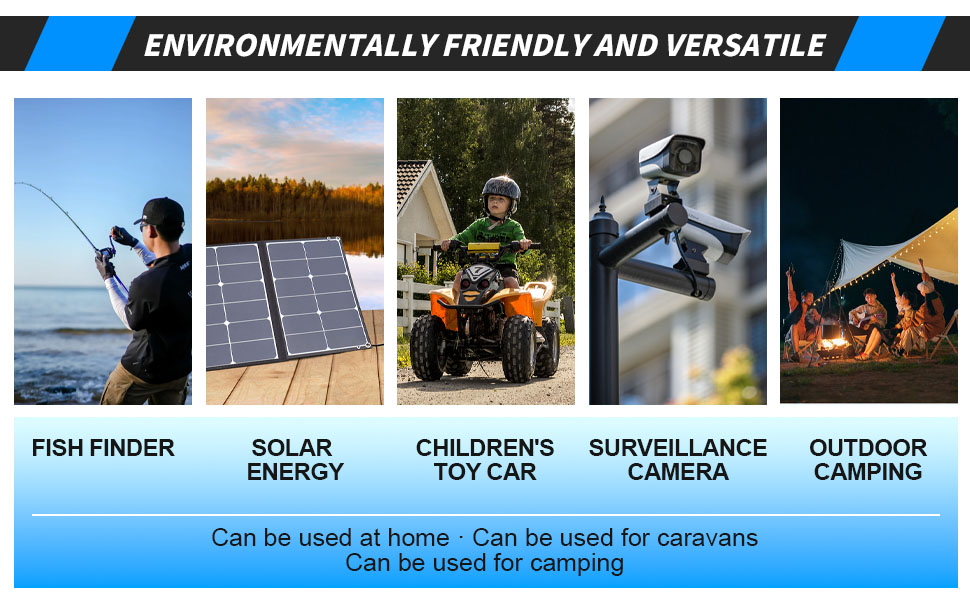 ENVIRONMENTALLY FRIENDLY AND VERSATILE

FISH FINDER

SOLAR ENERGY

CHILDREN'S TOY CAR

SURVEILLANCE CAMERA

OUTDOOR CAMPING

Can be used at home · Can be used for caravans
Can be used for camping